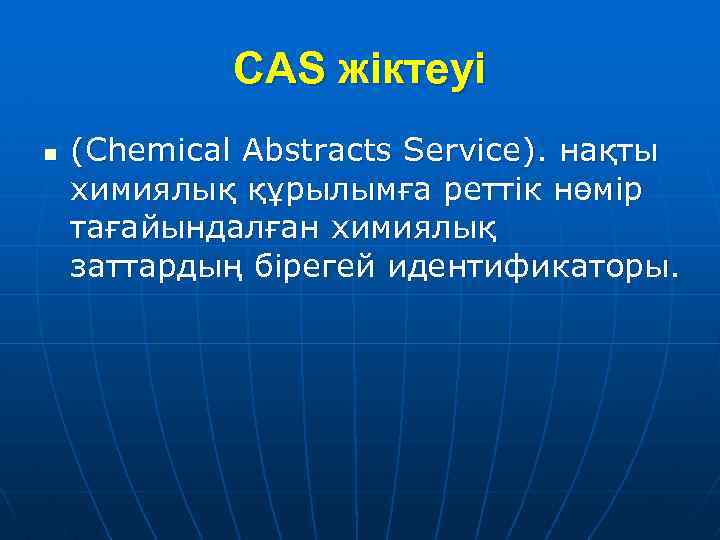 CAS жіктеуі

■ (Chemical Abstracts Service). нақты химиялық құрылымға реттік нөмір тағайындалған химиялық заттардың бірегей идентификаторы.